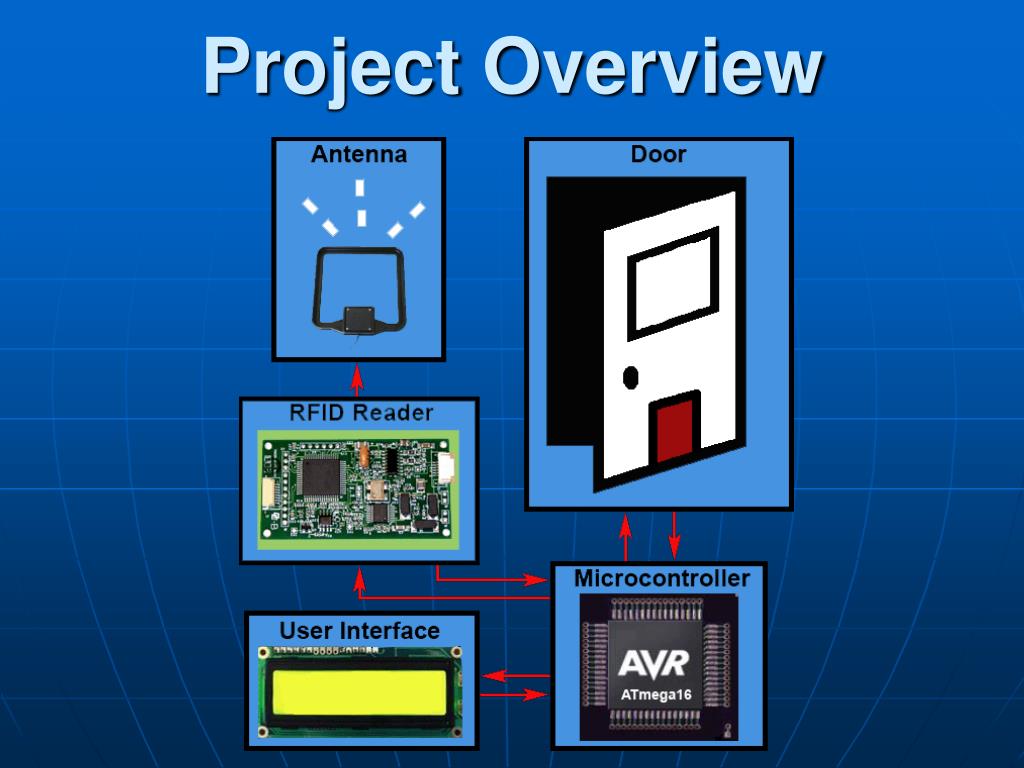 Project Overview

Antenna

Door

RFID Reader

Microcontroller

User Interface

AVR
ATmega16